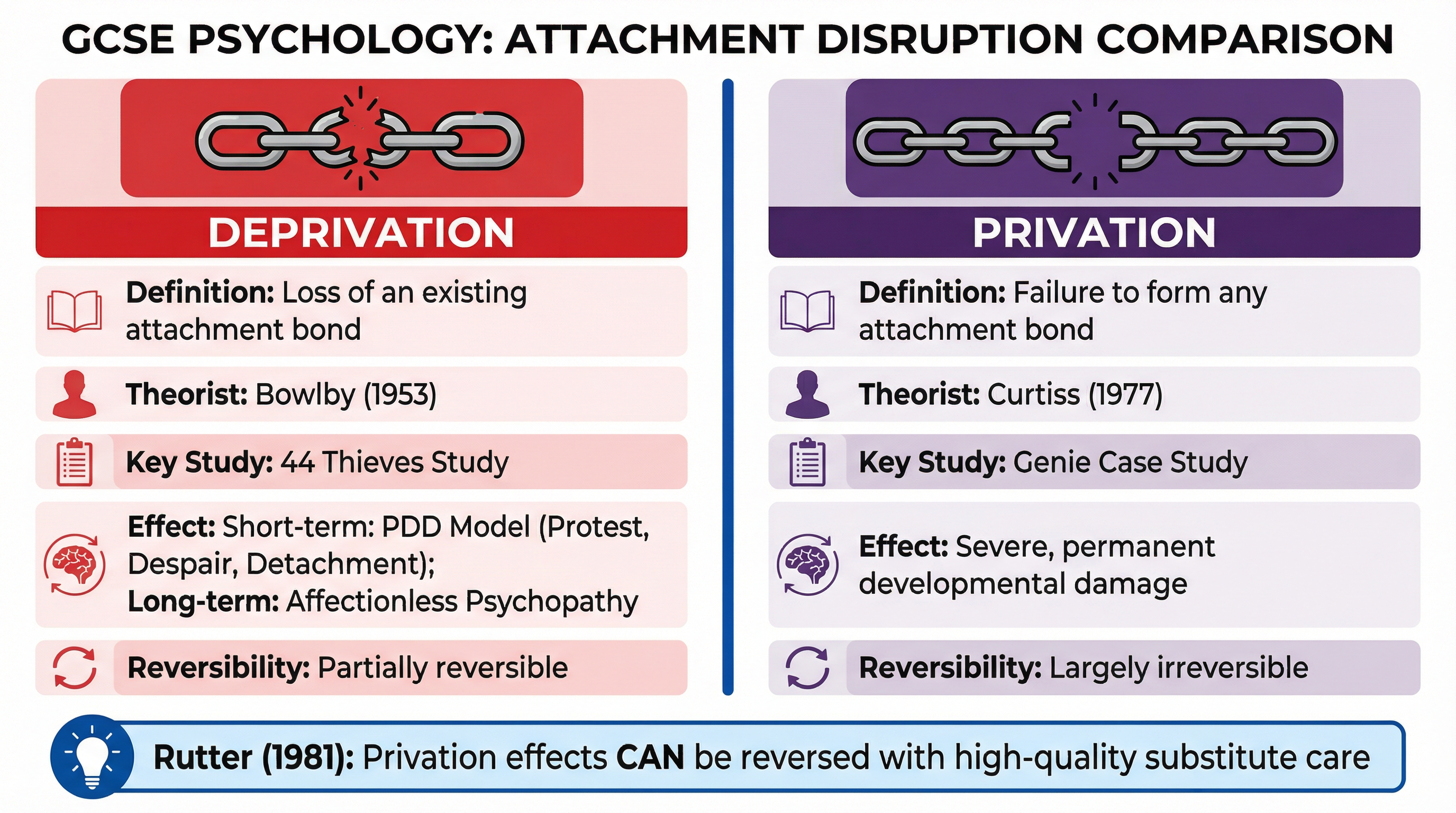 GCSE PSYCHOLOGY: ATTACHMENT DISRUPTION COMPARISON

DEPRIVATION

Definition: Loss of an existing attachment bond

Theorist: Bowlby (1953)

Key Study: 44 Thieves Study

Effect: Short-term: PDD Model (Protest, Despair, Detachment);
Long-term: Affectionless Psychopathy

Reversibility: Partially reversible

PRIVATION

Definition: Failure to form any attachment bond

Theorist: Curtiss (1977)

Key Study: Genie Case Study

Effect: Severe, permanent developmental damage

Reversibility: Largely irreversible

Rutter (1981): Privation effects CAN be reversed with high-quality substitute care